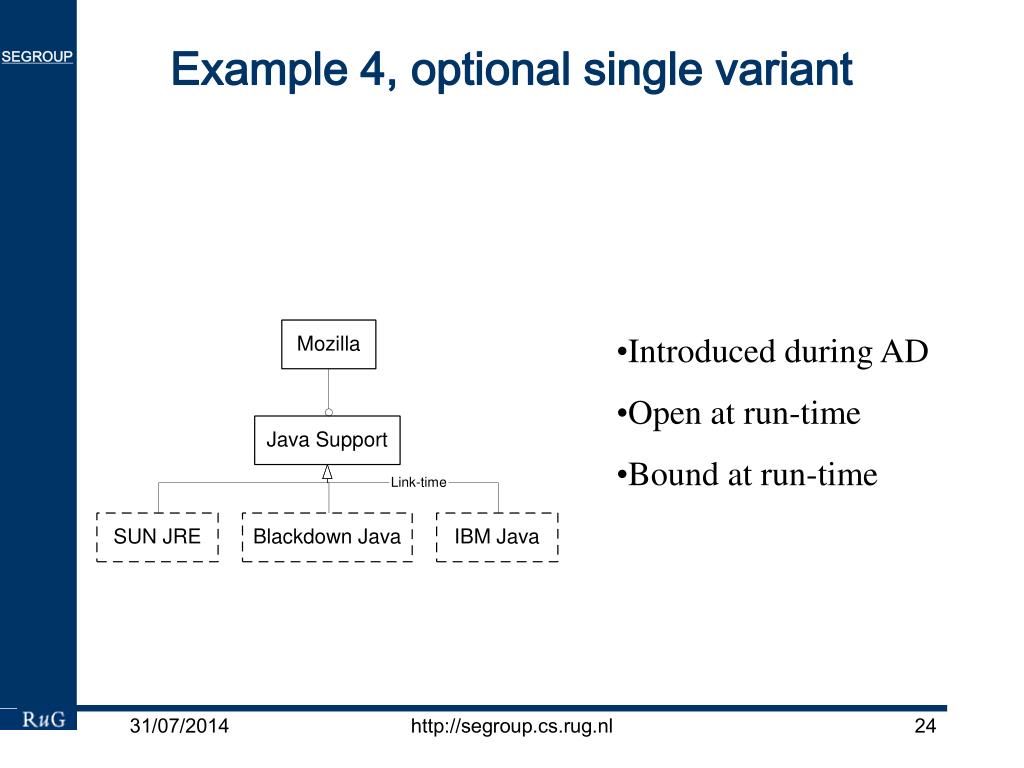 SEGROUP

Example 4, optional single variant

Mozilla

Java Support

Link-time

SUN JRE

Blackdown Java

IBM Java

•Introduced during AD

•Open at run-time

•Bound at run-time

RuG

31/07/2014

http://segroup.cs.rug.nl

24